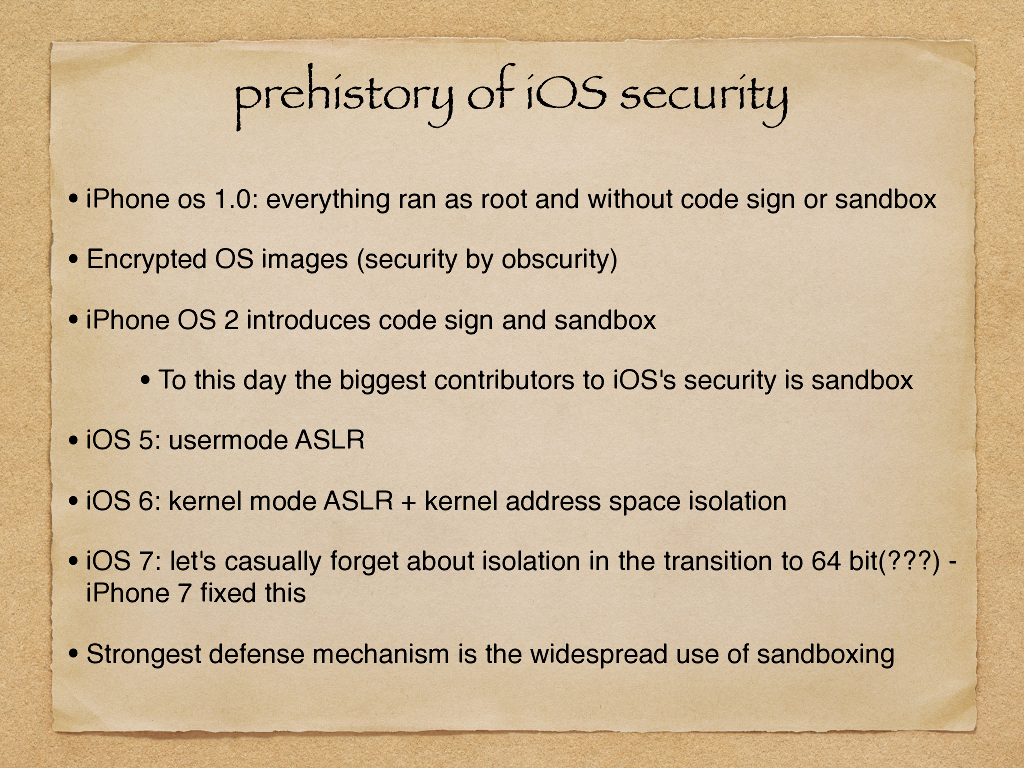 prehistory of iOS security

• iPhone os 1.0: everything ran as root and without code sign or sandbox

• Encrypted OS images (security by obscurity)

• iPhone OS 2 introduces code sign and sandbox

• To this day the biggest contributors to iOS's security is sandbox

• iOS 5: usermode ASLR

• iOS 6: kernel mode ASLR + kernel address space isolation

• iOS 7: let's casually forget about isolation in the transition to 64 bit(???) - iPhone 7 fixed this

• Strongest defense mechanism is the widespread use of sandboxing